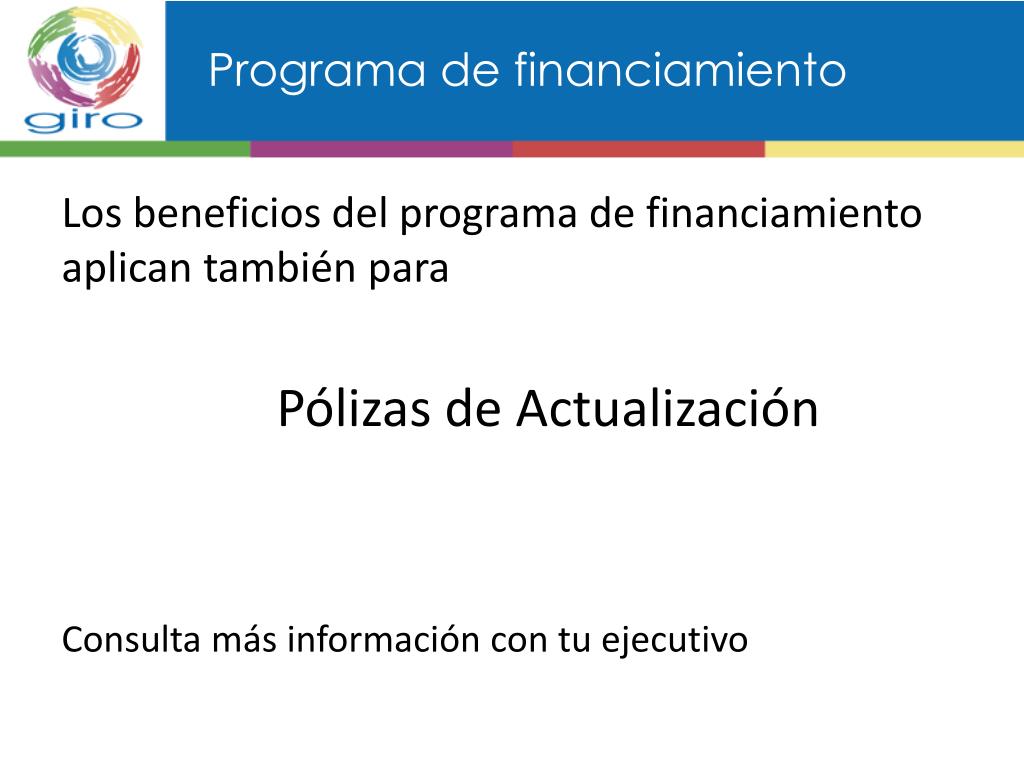 giro

Programa de financiamiento

Los beneficios del programa de financiamiento aplican también para

Pólizas de Actualización

Consulta más información con tu ejecutivo